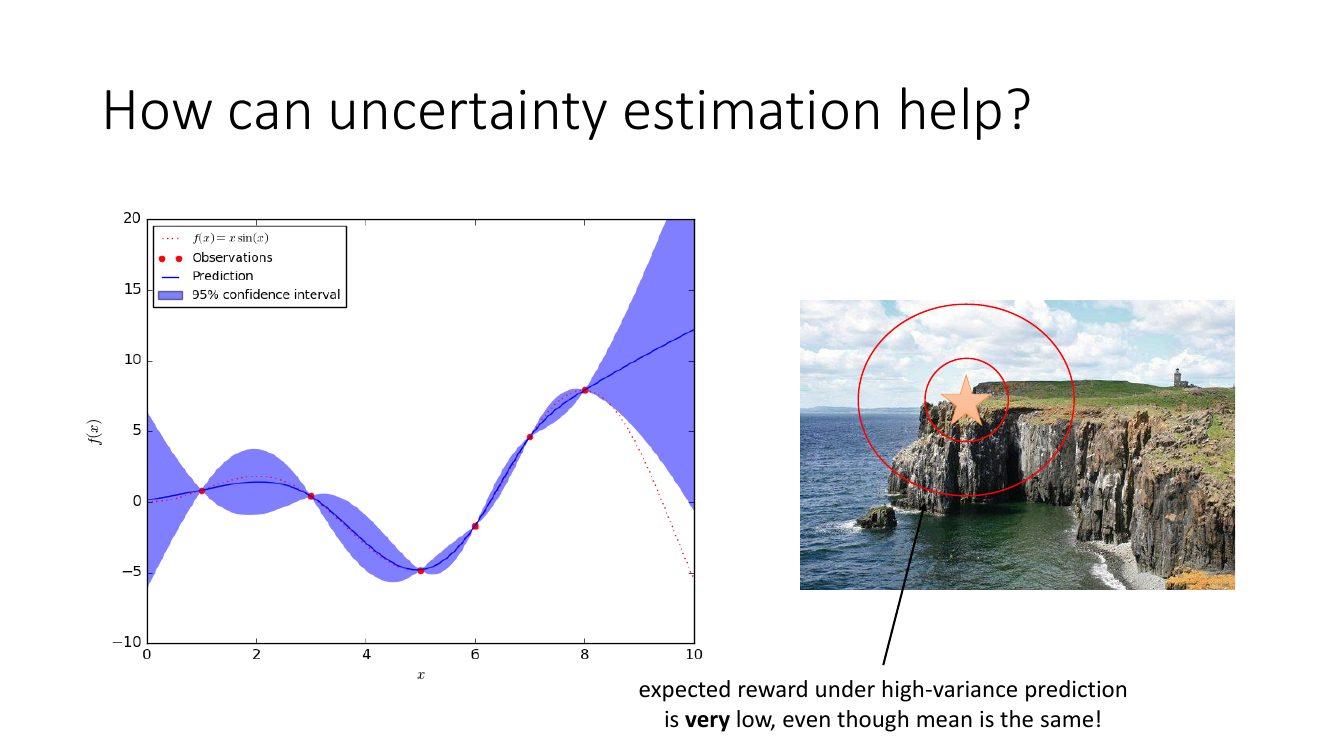 How can uncertainty estimation help?

$f(x) = x\sin(x)$
Observations
Prediction
95% confidence interval

20
15
10
5
0
−5
−10

$f(x)$

0
2
4
6
8
10

$x$

expected reward under high-variance prediction is **very** low, even though mean is the same!